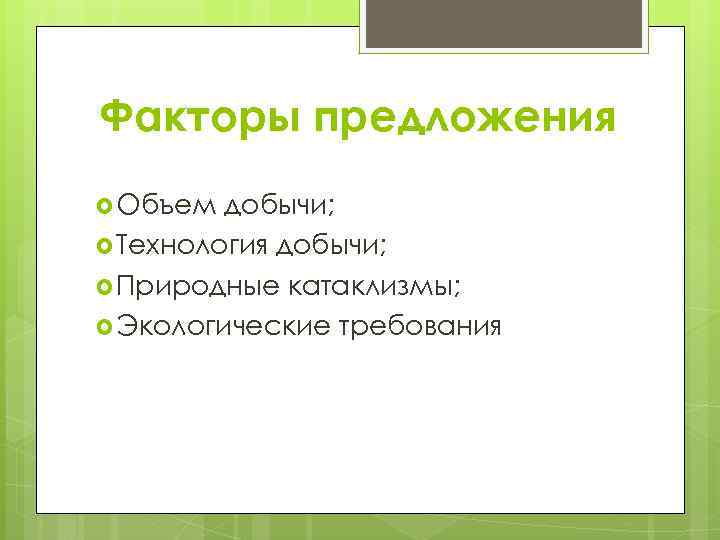 Факторы предложения

Объем добычи;
Технология добычи;
Природные катаклизмы;
Экологические требования